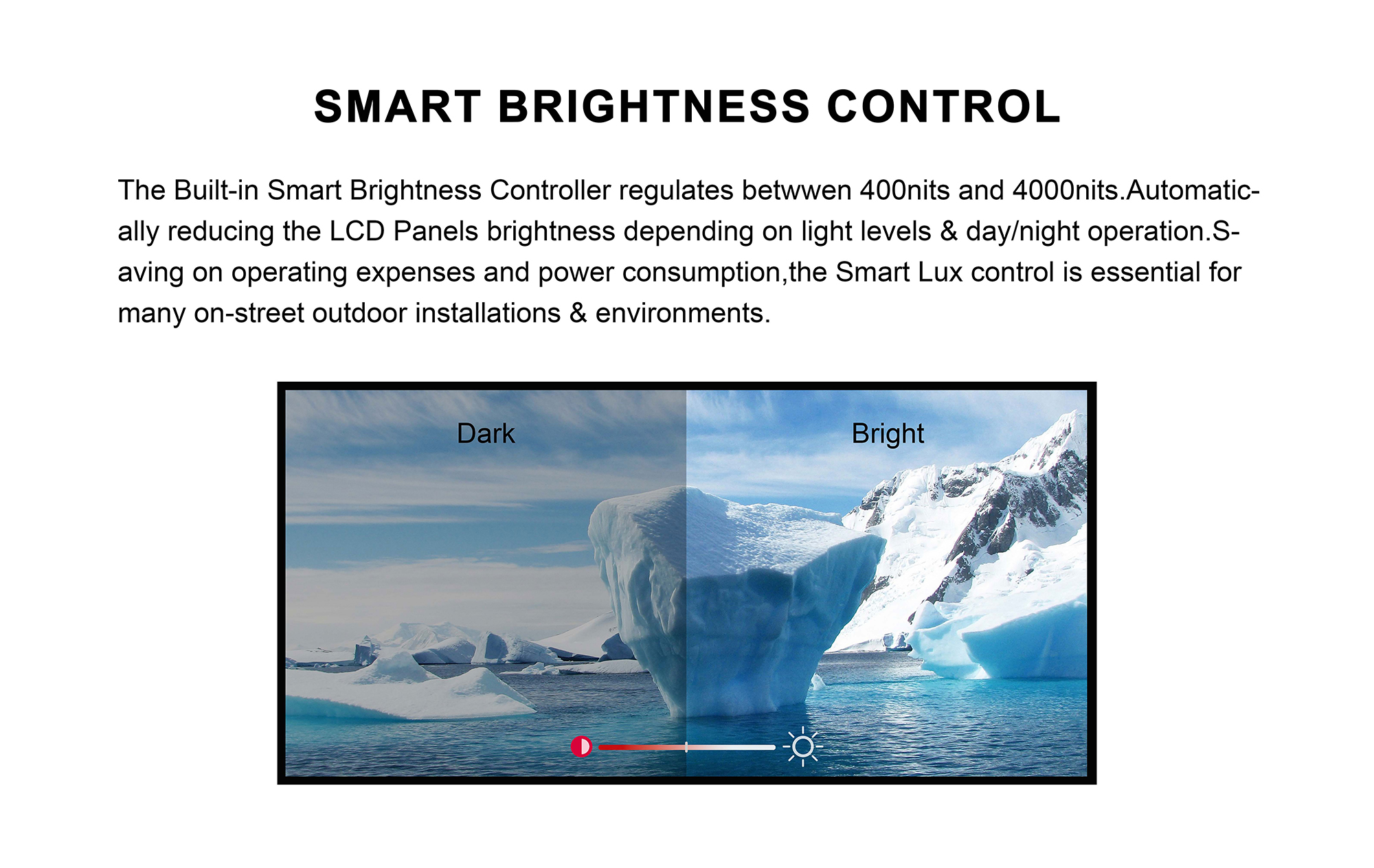 SMART BRIGHTNESS CONTROL

The Built-in Smart Brightness Controller regulates betwwen 400nits and 4000nits.Automatically reducing the LCD Panels brightness depending on light levels & day/night operation.Saving on operating expenses and power consumption,the Smart Lux control is essential for many on-street outdoor installations & environments.

Dark

Bright